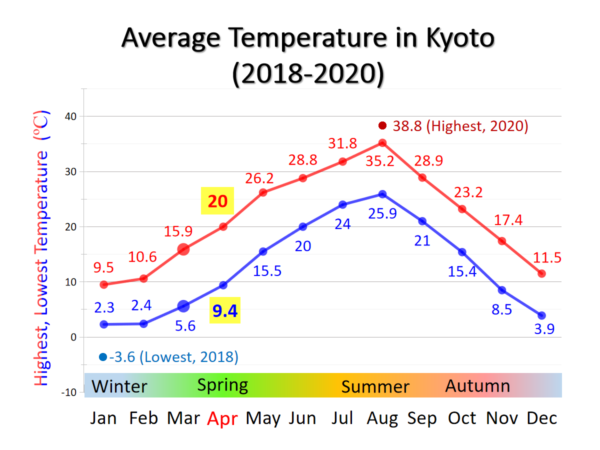 Average Temperature in Kyoto (2018-2020)

Highest, Lowest Temperature (°C)

40
30
20
10
0
-10

38.8 (Highest, 2020)

9.5
10.6
15.9
20
26.2
28.8
31.8
35.2
28.9
23.2
17.4
11.5

2.3
2.4
5.6
9.4
15.5
20
24
25.9
21
15.4
8.5
3.9

-3.6 (Lowest, 2018)

Winter
Spring
Summer
Autumn

Jan Feb Mar Apr May Jun Jul Aug Sep Oct Nov Dec